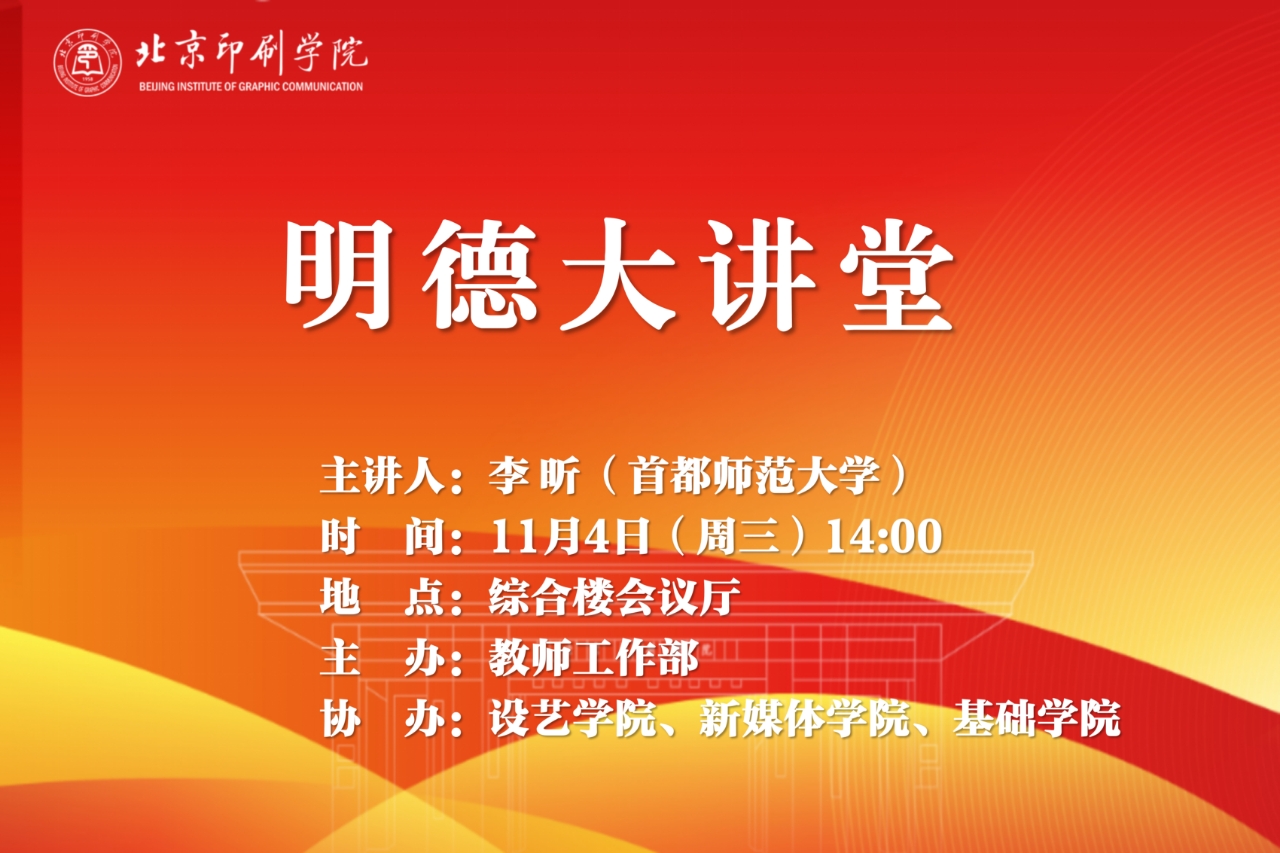 北京印刷学院
BEIJING INSTITUTE OF GRAPHIC COMMUNICATION

明德大讲堂

主讲人：李 昕（首都师范大学）
时 间：11月4日（周三）14:00
地 点：综合楼会议厅
主 办：教师工作部
协 办：设艺学院、新媒体学院、基础学院